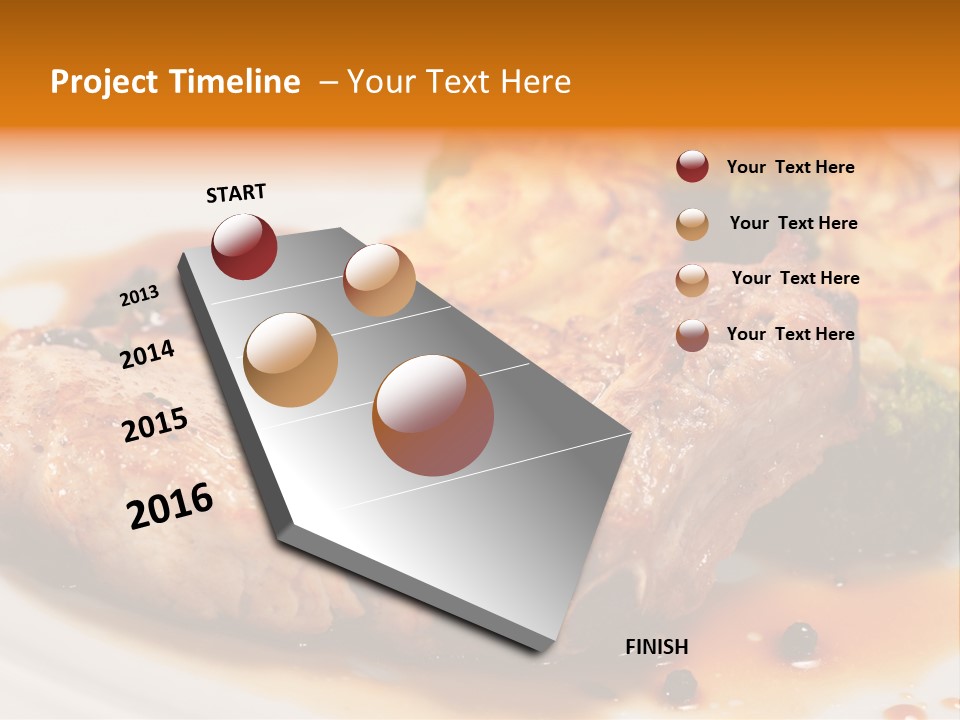 Project Timeline – Your Text Here

START

2013

2014

2015

2016

FINISH

Your Text Here

Your Text Here

Your Text Here

Your Text Here